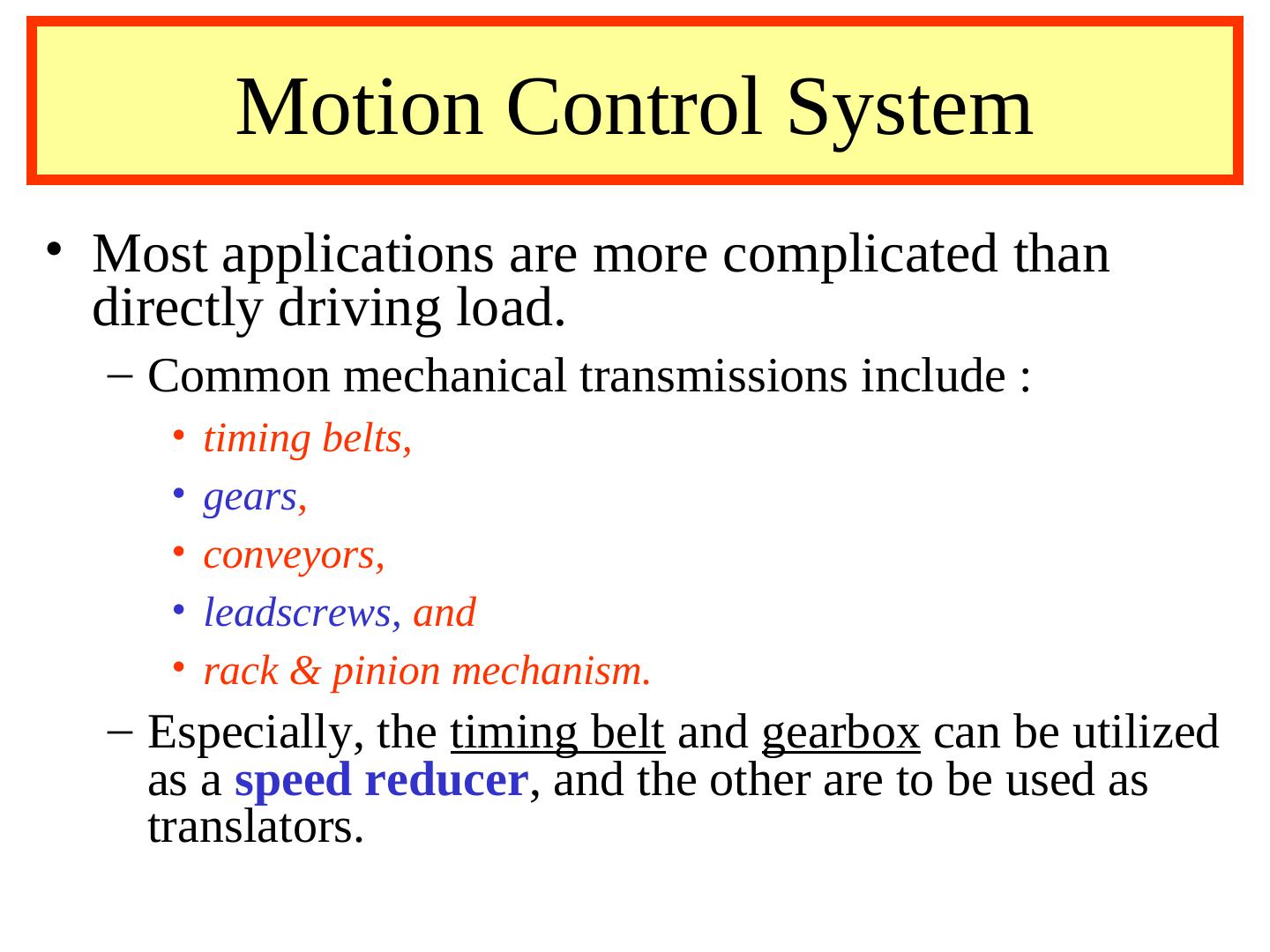 Motion Control System

• Most applications are more complicated than directly driving load.

– Common mechanical transmissions include :

• timing belts,

• gears,

• conveyors,

• leadscrews, and

• rack & pinion mechanism.

– Especially, the timing belt and gearbox can be utilized as a speed reducer, and the other are to be used as translators.